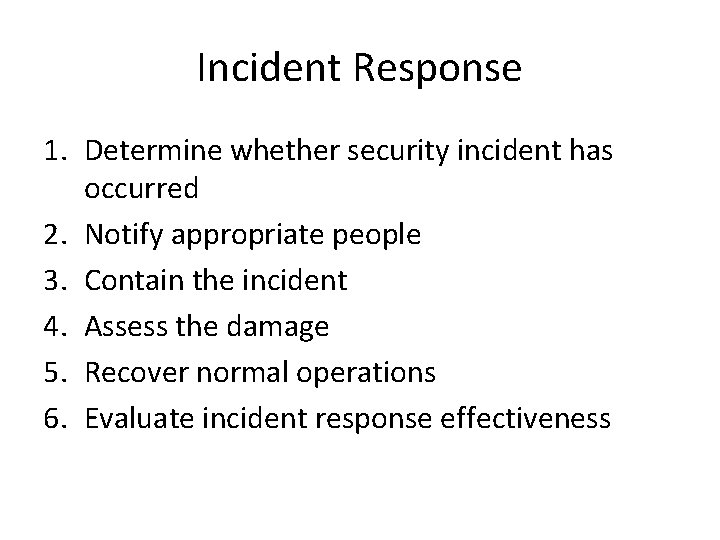 Incident Response

1. Determine whether security incident has occurred
2. Notify appropriate people
3. Contain the incident
4. Assess the damage
5. Recover normal operations
6. Evaluate incident response effectiveness